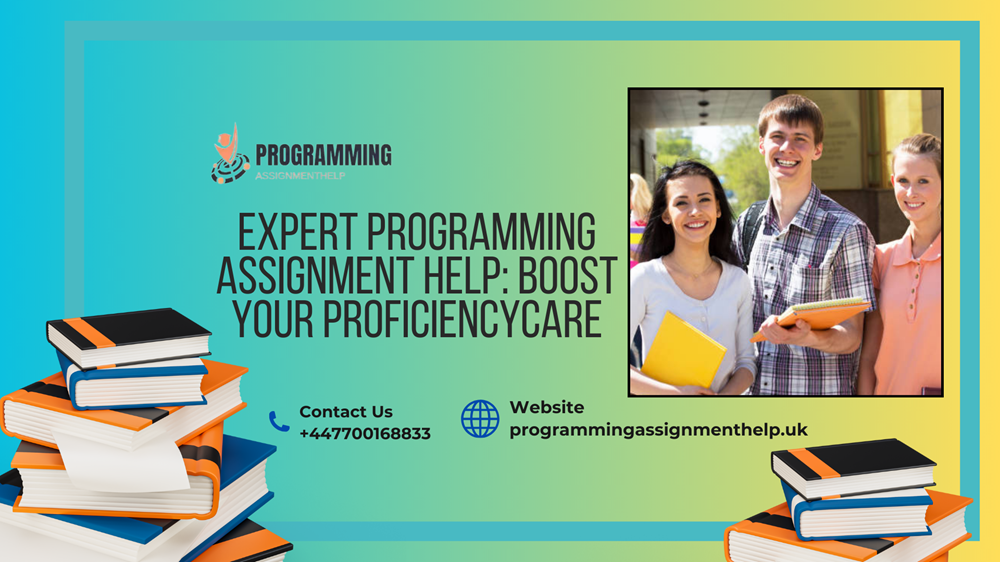 PROGRAMMING
ASSIGNMENTHELP

EXPERT PROGRAMMING ASSIGNMENT HELP: BOOST YOUR PROFICIENCYCARE

Contact Us
+447700168833

Website
programmingassignmenthelp.uk